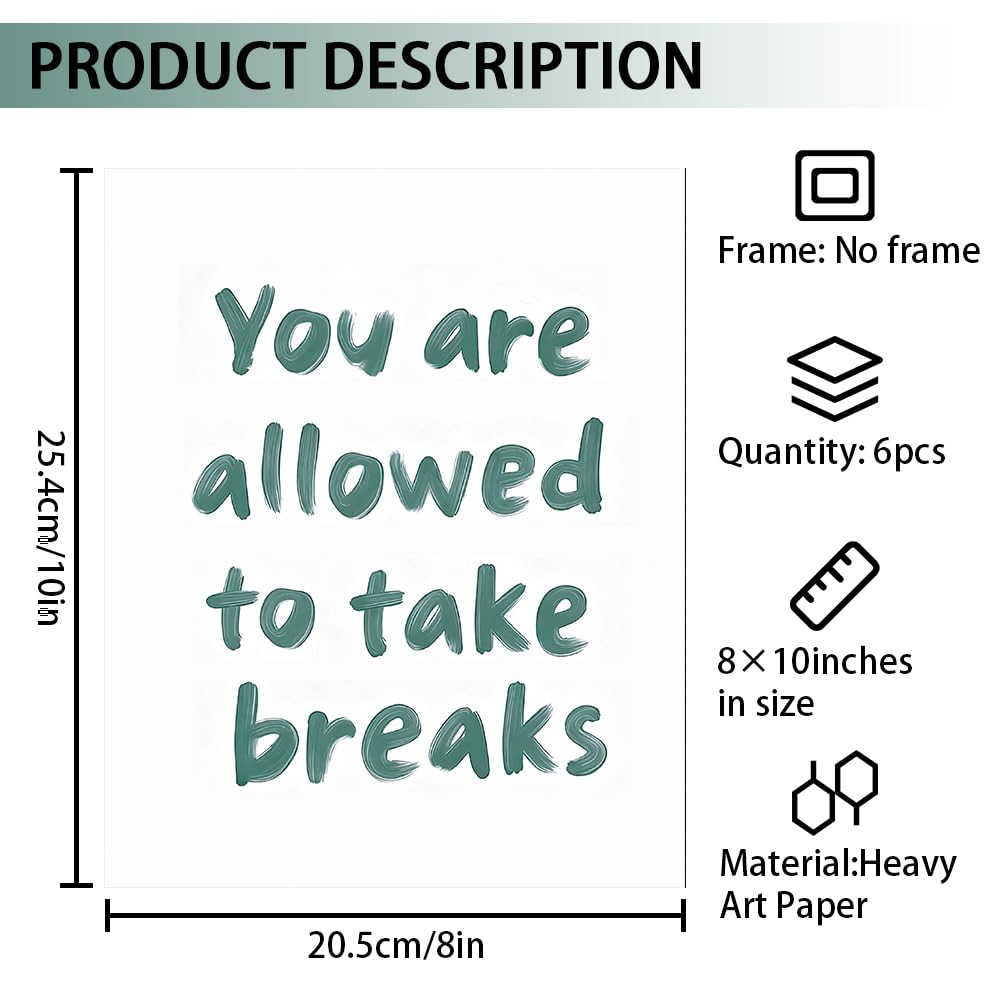 PRODUCT DESCRIPTION

25.4cm/10in

You are allowed to take breaks

20.5cm/8in

Frame: No frame

Quantity: 6pcs

8×10inches in size

Material:Heavy Art Paper